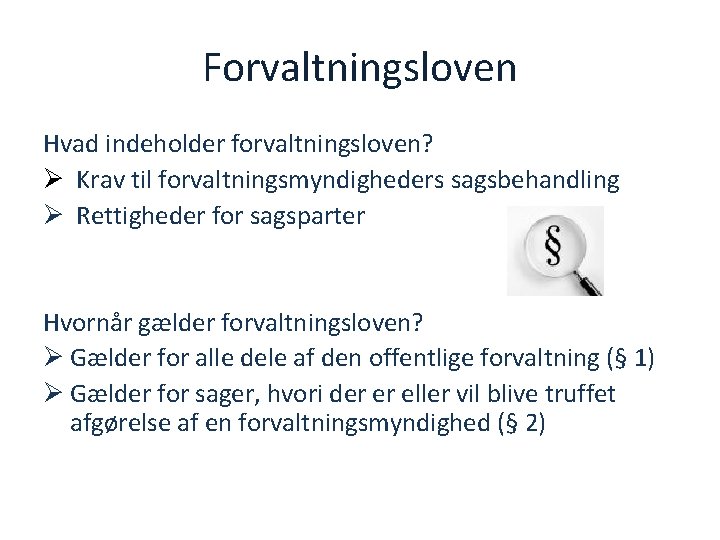 Forvaltningsloven

Hvad indeholder forvaltningsloven?

➢ Krav til forvaltningsmyndigheders sagsbehandling

➢ Rettigheder for sagsparter

§

Hvornår gælder forvaltningsloven?

➢ Gælder for alle dele af den offentlige forvaltning (§ 1)

➢ Gælder for sager, hvori der er eller vil blive truffet afgørelse af en forvaltningsmyndighed (§ 2)